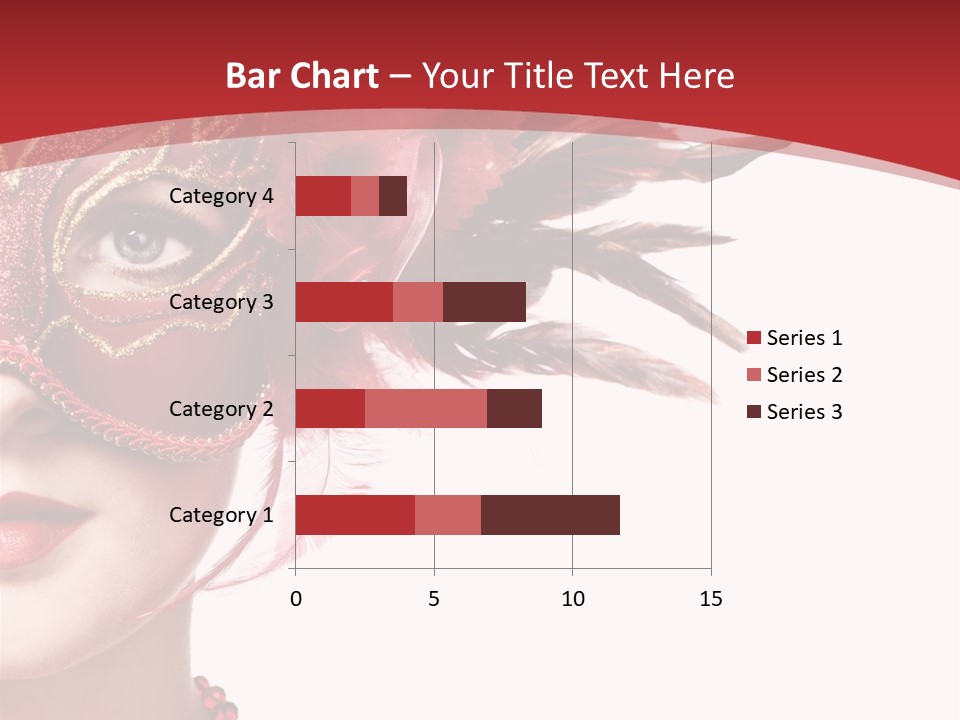 Bar Chart – Your Title Text Here

Category 4
Category 3
Category 2
Category 1

0
5
10
15

Series 1
Series 2
Series 3